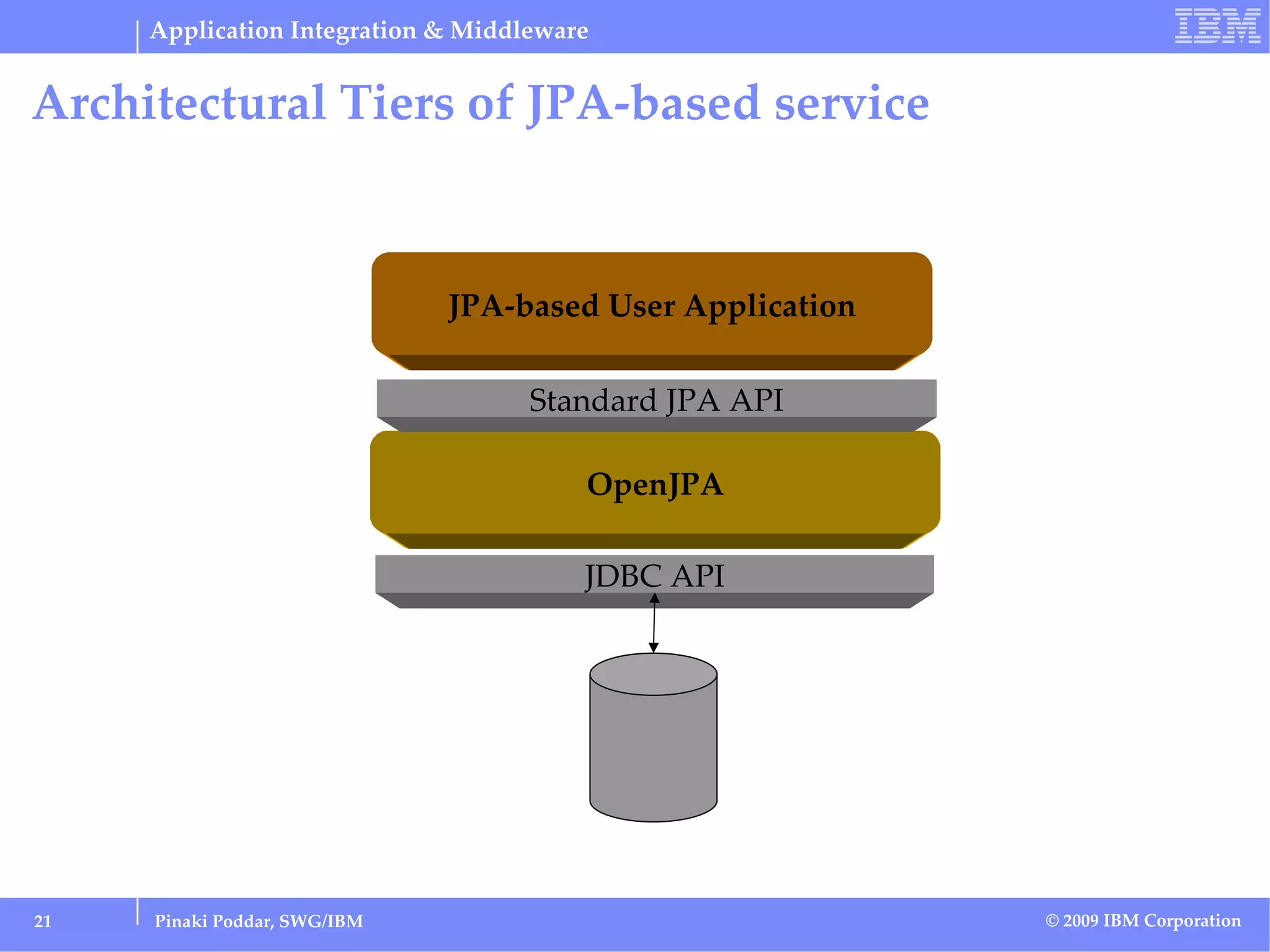 Application Integration & Middleware

IBM

Architectural Tiers of JPA-based service

JPA-based User Application

Standard JPA API

OpenJPA

JDBC API

21

Pinaki Poddar, SWG/IBM

© 2009 IBM Corporation